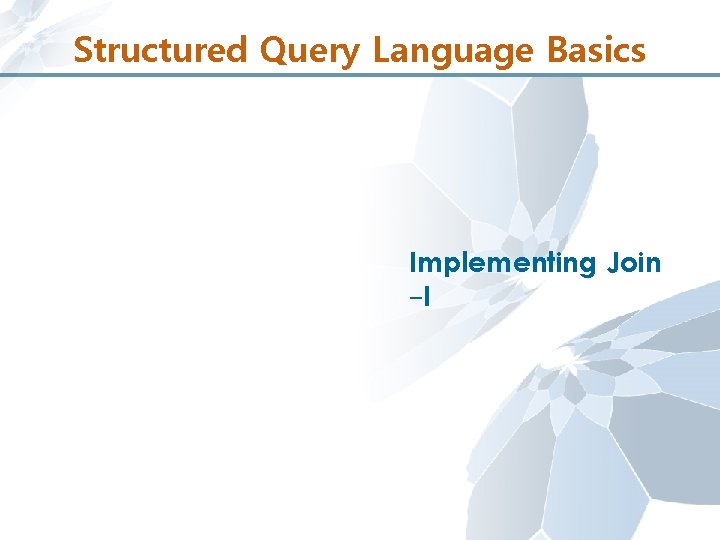 Structured Query Language Basics

Implementing Join
–I